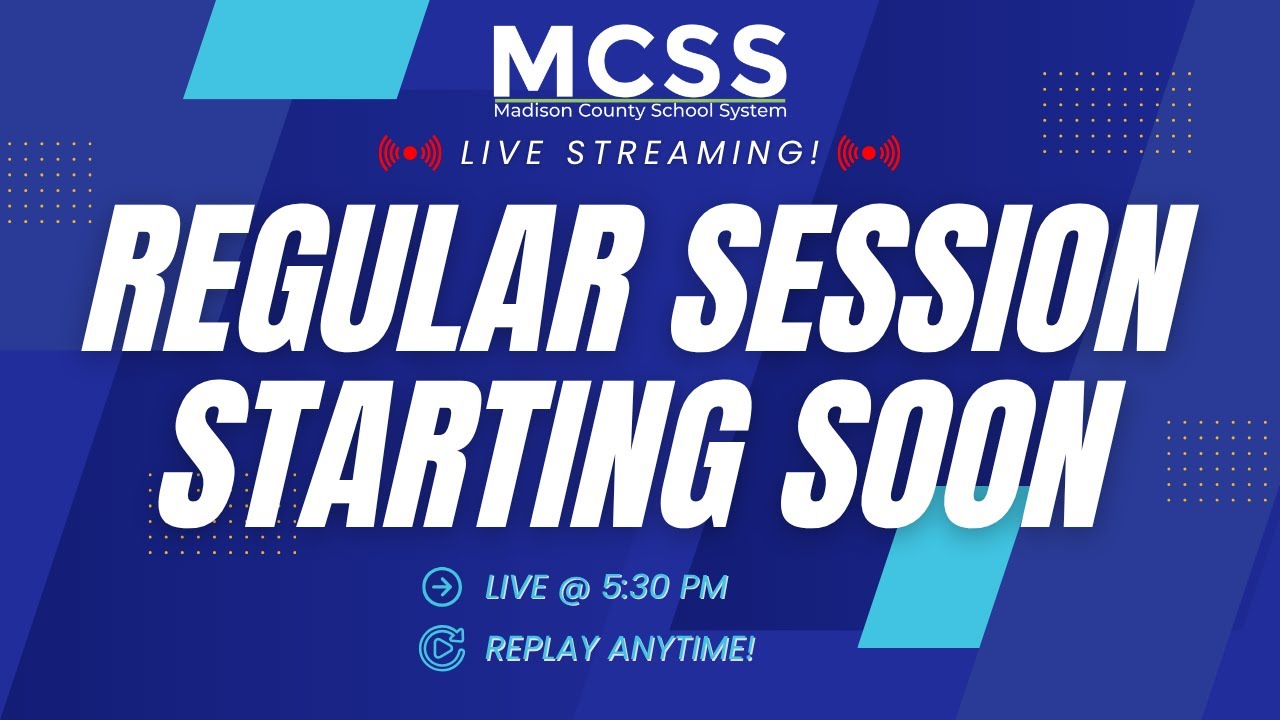 MCSS
Madison County School System

LIVE STREAMING!

REGULAR SESSION STARTING SOON

LIVE @ 5:30 PM

REPLAY ANYTIME!